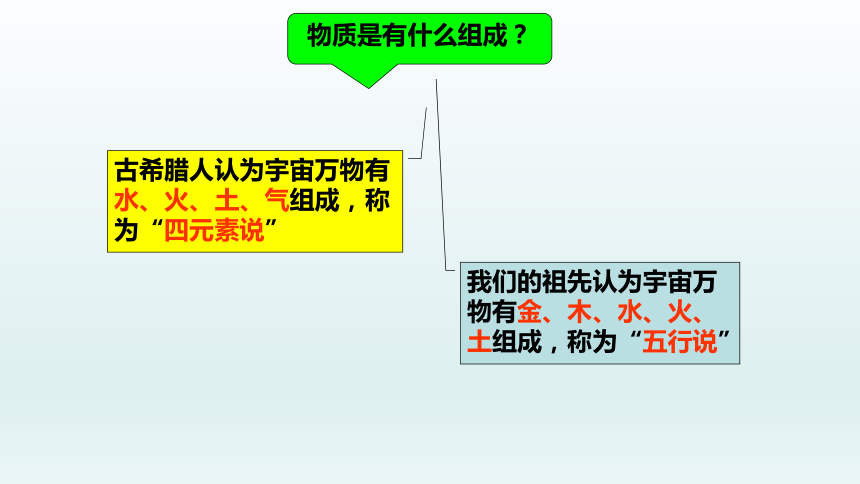 物质是有什么组成？

古希腊人认为宇宙万物有水、火、土、气组成，称为“四元素说”

我们的祖先认为宇宙万物有金、木、水、火、土组成，称为“五行说”